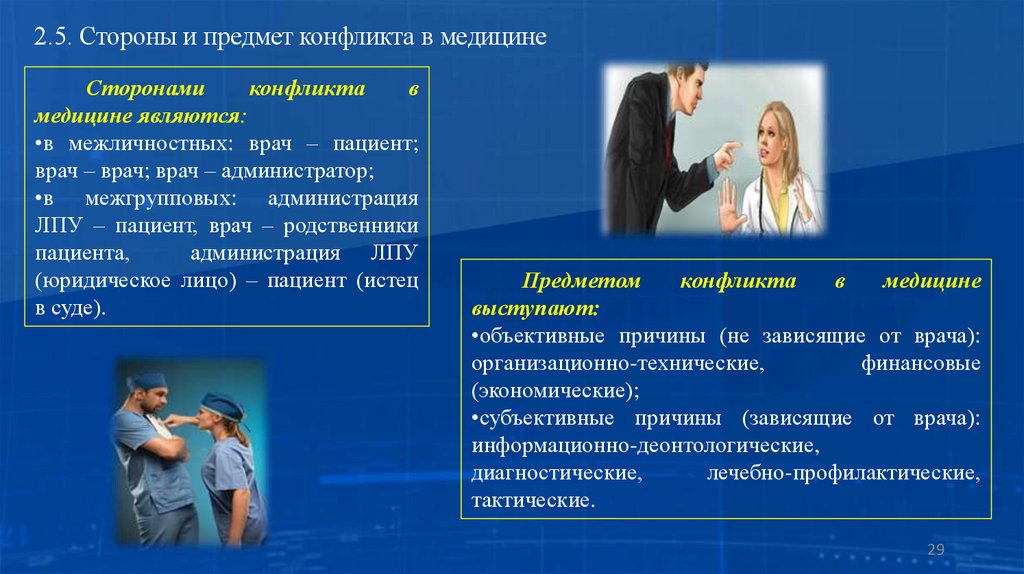 2.5. Стороны и предмет конфликта в медицине

Сторонами конфликта в медицине являются:
•в межличностных: врач – пациент; врач – врач; врач – администратор;
•в межгрупповых: администрация ЛПУ – пациент, врач – родственники пациента, администрация ЛПУ (юридическое лицо) – пациент (истец в суде).

Предметом конфликта в медицине выступают:
•объективные причины (не зависящие от врача): организационно-технические, финансовые (экономические);
•субъективные причины (зависящие от врача): информационно-деонтологические, диагностические, лечебно-профилактические, тактические.

29